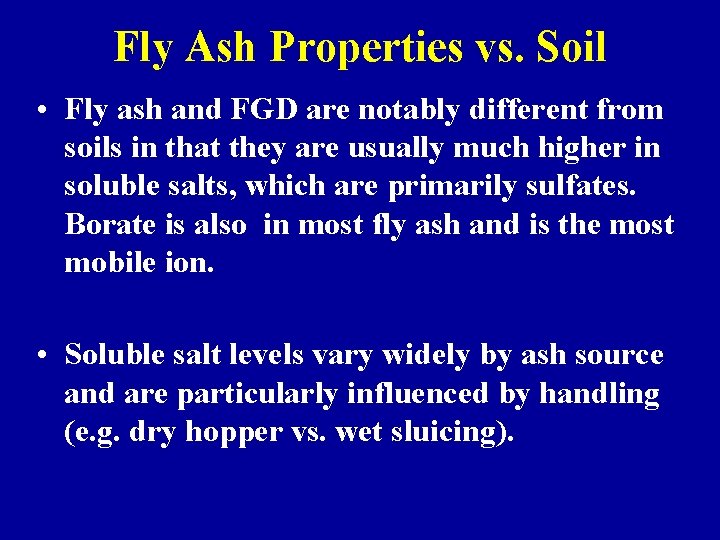 Fly Ash Properties vs. Soil

• Fly ash and FGD are notably different from soils in that they are usually much higher in soluble salts, which are primarily sulfates. Borate is also  in most fly ash and is the most mobile ion.

• Soluble salt levels vary widely by ash source and are particularly influenced by handling (e.g. dry hopper vs. wet sluicing).